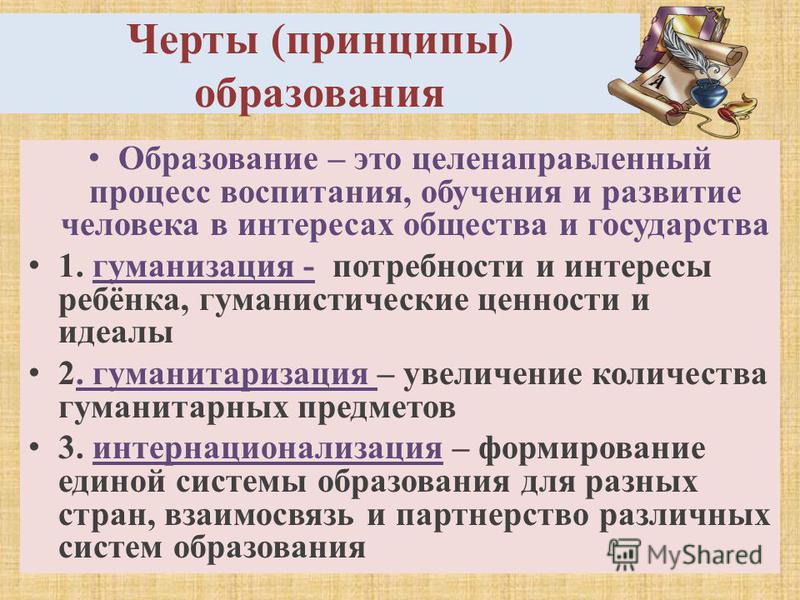 Черты (принципы) образования

• Образование – это целенаправленный процесс воспитания, обучения и развитие человека в интересах общества и государства

• 1. гуманизация - потребности и интересы ребёнка, гуманистические ценности и идеалы

• 2. гуманитаризация – увеличение количества гуманитарных предметов

• 3. интернационализация – формирование единой системы образования для разных стран, взаимосвязь и партнерство различных систем образования

MyShared